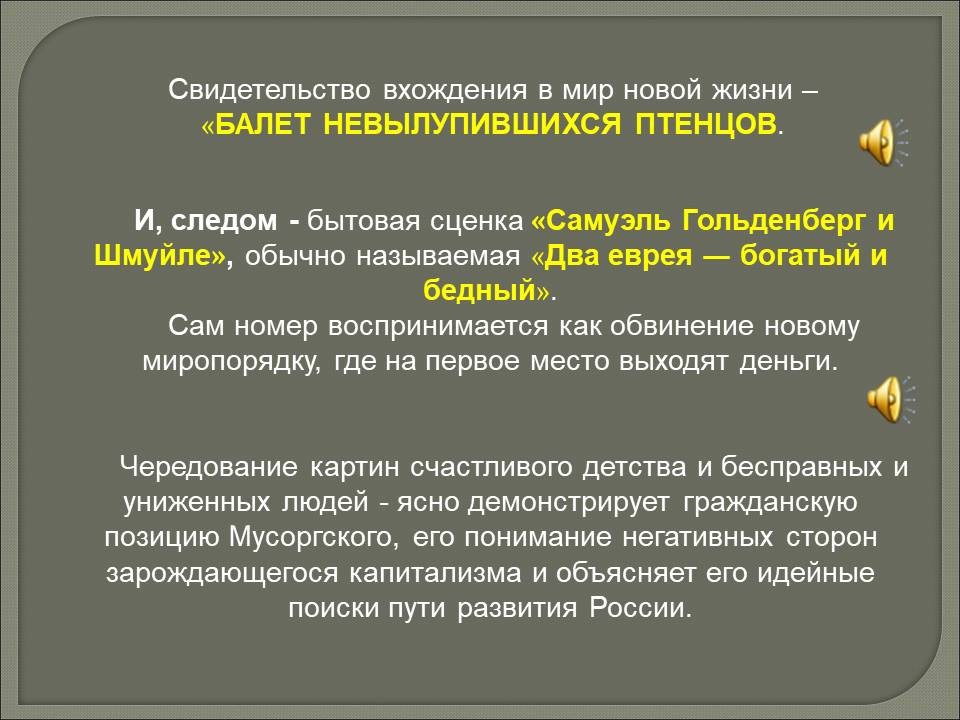 Свидетельство вхождения в мир новой жизни – «БАЛЕТ НЕВЫЛУПИВШИХСЯ ПТЕНЦОВ.

И, следом - бытовая сценка «Самуэль Гольденберг и Шмуйле», обычно называемая «Два еврея — богатый и бедный».

Сам номер воспринимается как обвинение новому миропорядку, где на первое место выходят деньги.

Чередование картин счастливого детства и бесправных и униженных людей - ясно демонстрирует гражданскую позицию Мусоргского, его понимание негативных сторон зарождающегося капитализма и объясняет его идейные поиски пути развития России.